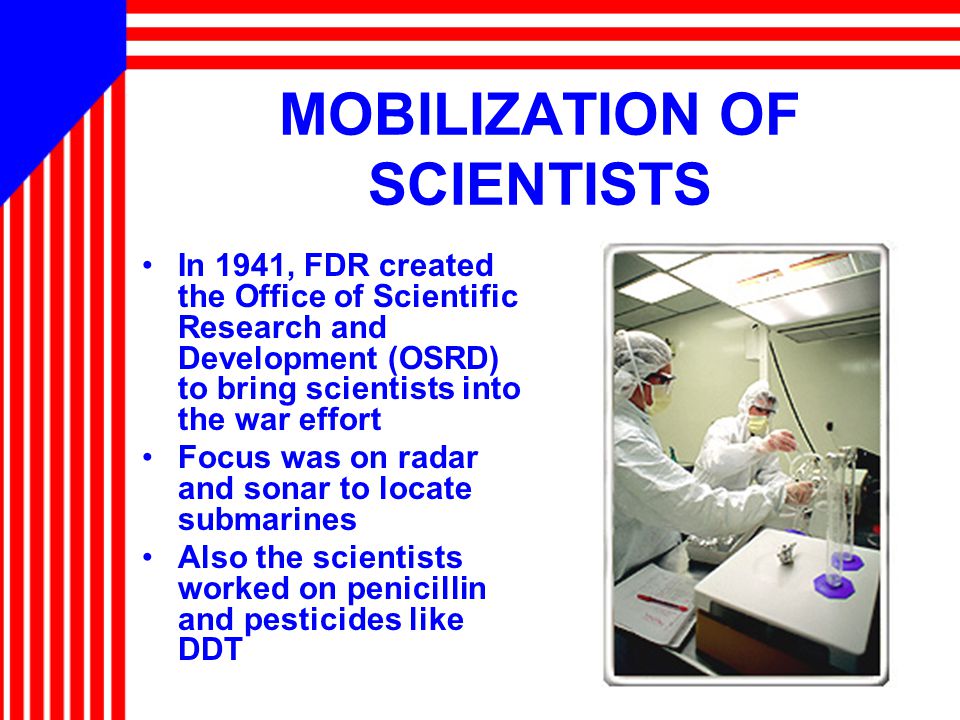 MOBILIZATION OF SCIENTISTS

• In 1941, FDR created the Office of Scientific Research and Development (OSRD) to bring scientists into the war effort
• Focus was on radar and sonar to locate submarines
• Also the scientists worked on penicillin and pesticides like DDT